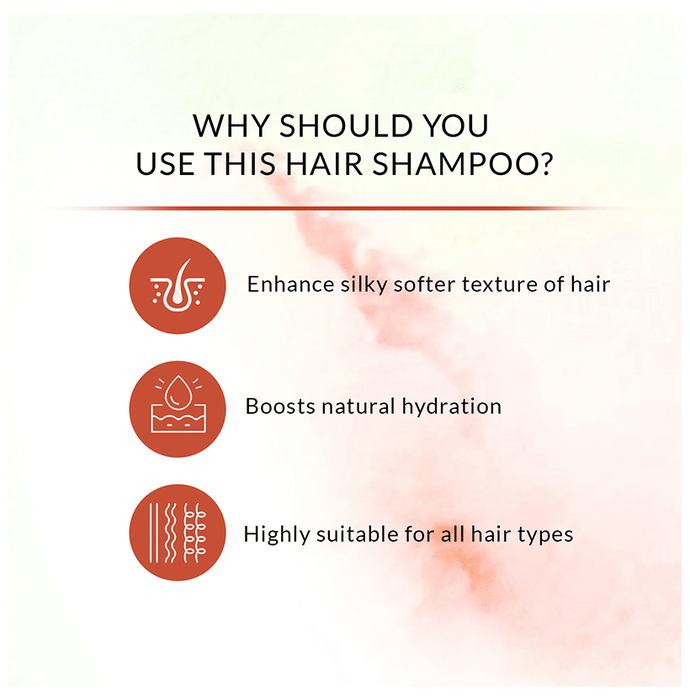 WHY SHOULD YOU USE THIS HAIR SHAMPOO?

Enhance silky softer texture of hair

Boosts natural hydration

Highly suitable for all hair types